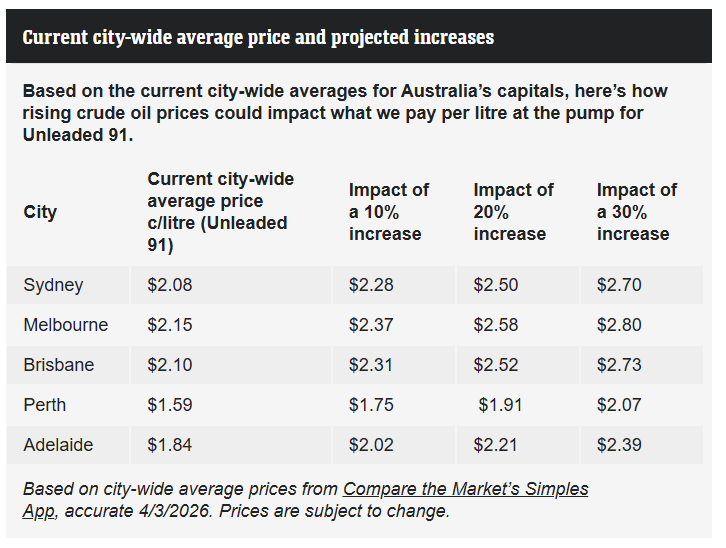 Current city-wide average price and projected increases

Based on the current city-wide averages for Australia's capitals, here's how rising crude oil prices could impact what we pay per litre at the pump for Unleaded 91.

| City | Current city-wide average price c/litre (Unleaded 91) | Impact of a 10% increase | Impact of 20% increase | Impact of a 30% increase |
|---|---|---|---|---|
| Sydney | \$2.08 | \$2.28 | \$2.50 | \$2.70 |
| Melbourne | \$2.15 | \$2.37 | \$2.58 | \$2.80 |
| Brisbane | \$2.10 | \$2.31 | \$2.52 | \$2.73 |
| Perth | \$1.59 | \$1.75 | \$1.91 | \$2.07 |
| Adelaide | \$1.84 | \$2.02 | \$2.21 | \$2.39 |

Based on city-wide average prices from Compare the Market's Simples App, accurate 4/3/2026. Prices are subject to change.